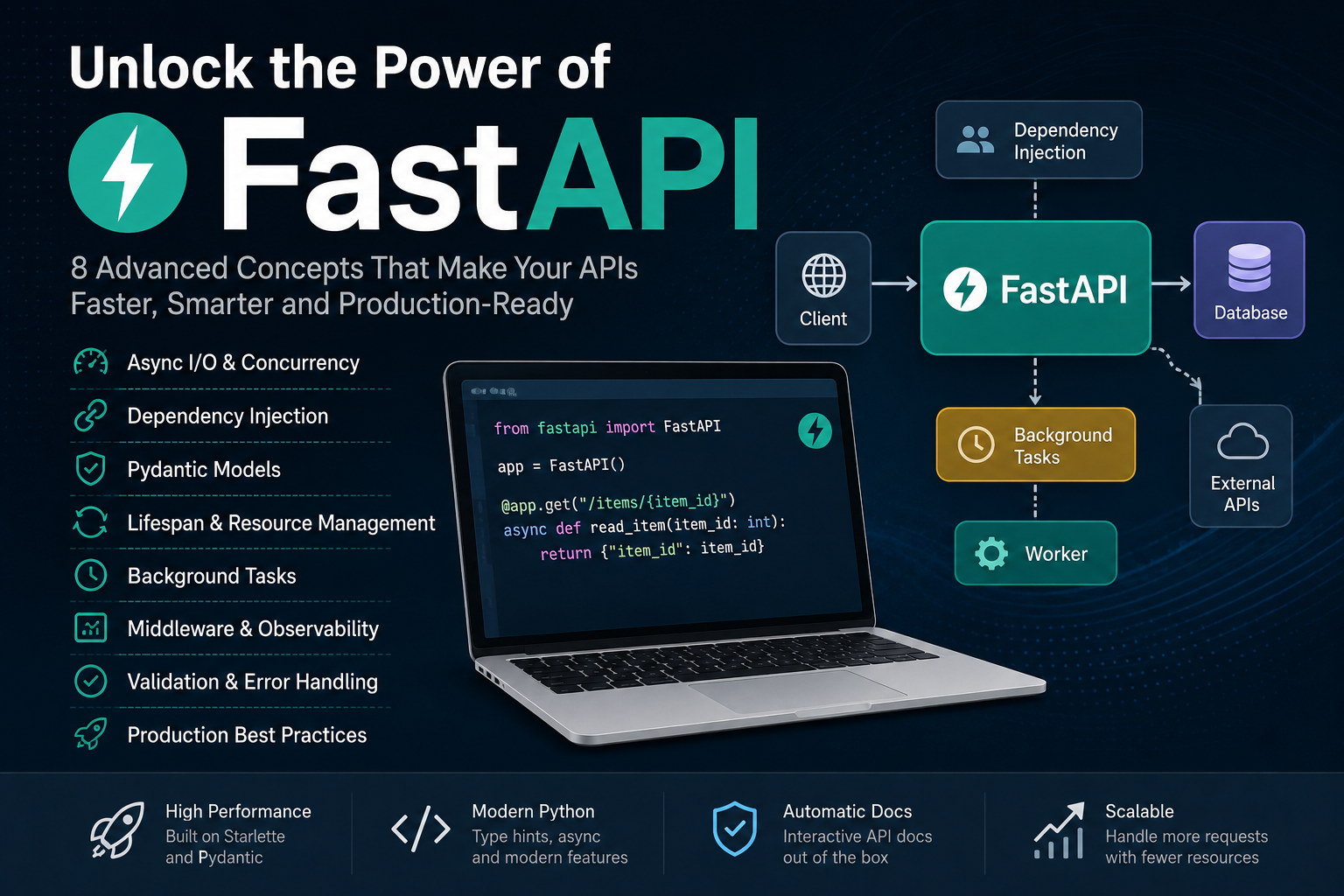 Unlock the Power of
FastAPI

8 Advanced Concepts That Make Your APIs Faster, Smarter and Production-Ready

Async I/O & Concurrency
Dependency Injection
Pydantic Models
Lifespan & Resource Management
Background Tasks
Middleware & Observability
Validation & Error Handling
Production Best Practices

from fastapi import FastAPI

app = FastAPI()

@app.get("/items/{item_id}")
async def read_item(item_id: int):
    return {"item_id": item_id}

Dependency Injection
Client
FastAPI
Database
Background Tasks
External APIs
Worker

High Performance
Built on Starlette and Pydantic

Modern Python
Type hints, async and modern features

Automatic Docs
Interactive API docs out of the box

Scalable
Handle more requests with fewer resources